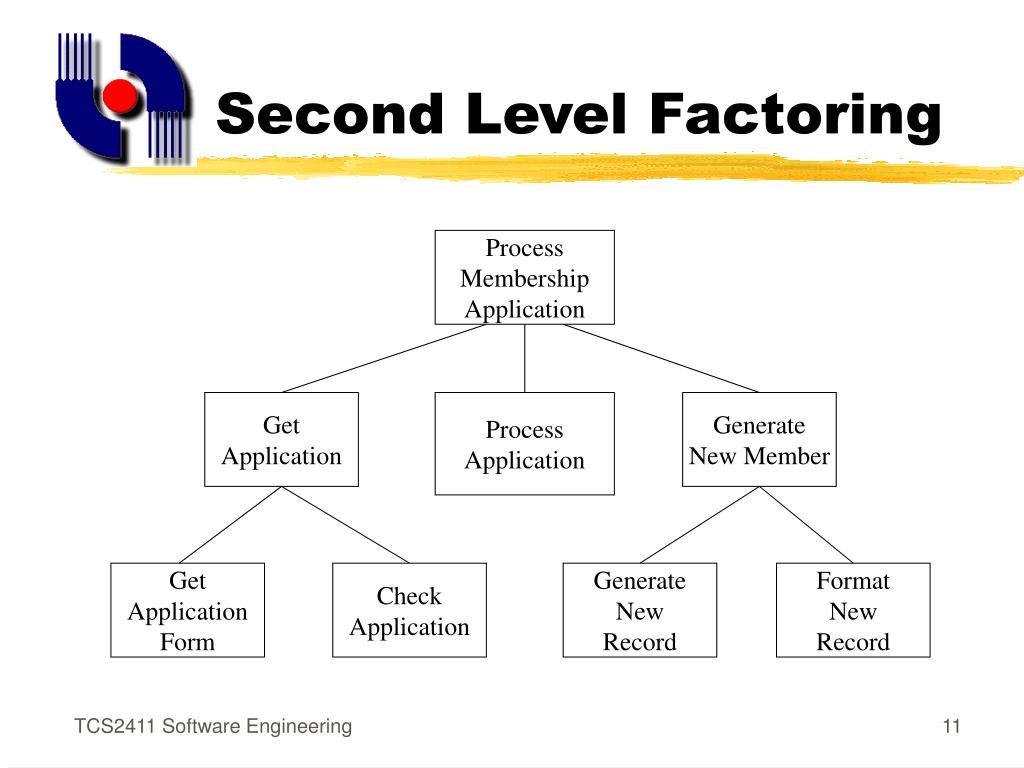 Second Level Factoring

Process Membership Application

Get Application

Process Application

Generate New Member

Get Application Form

Check Application

Generate New Record

Format New Record

TCS2411 Software Engineering

11